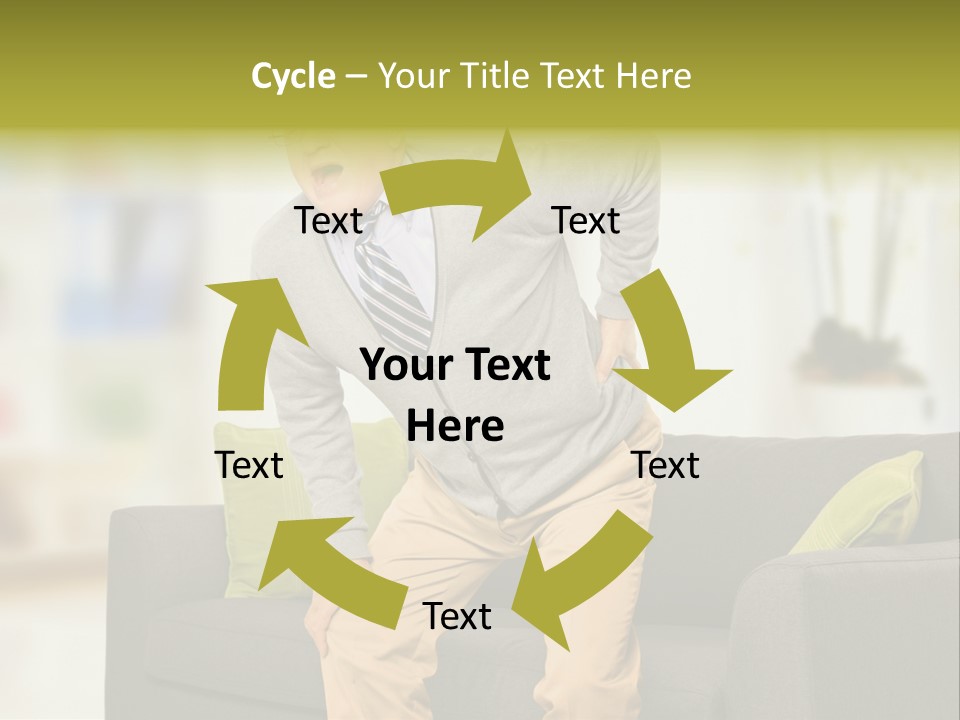 Cycle – Your Title Text Here

Text

Text

Your Text Here

Text

Text

Text